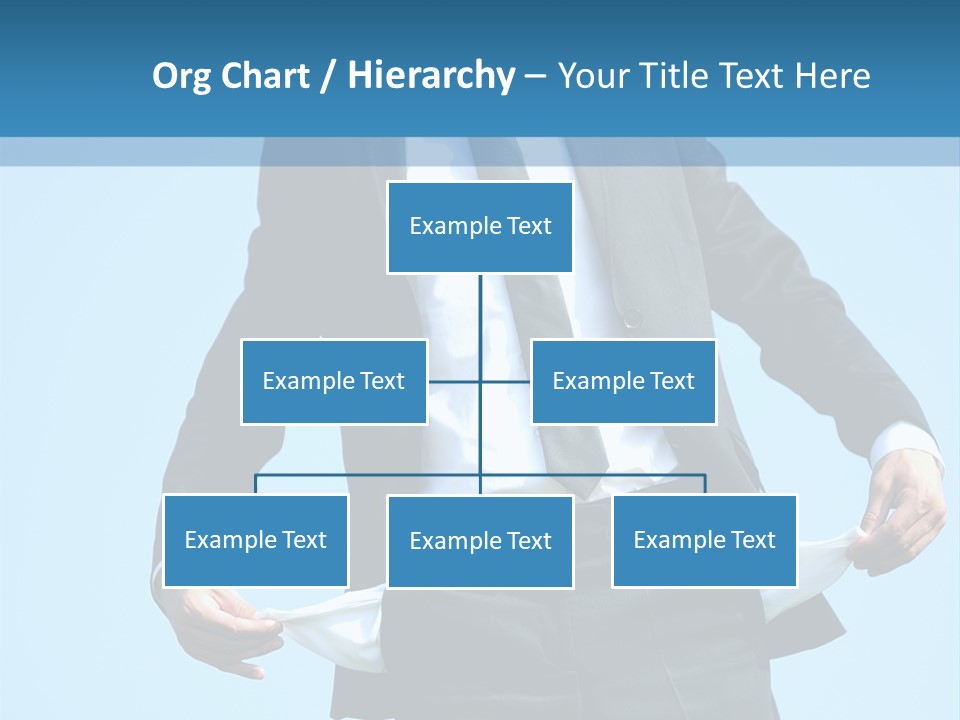 Org Chart / Hierarchy – Your Title Text Here

Example Text

Example Text

Example Text

Example Text

Example Text

Example Text